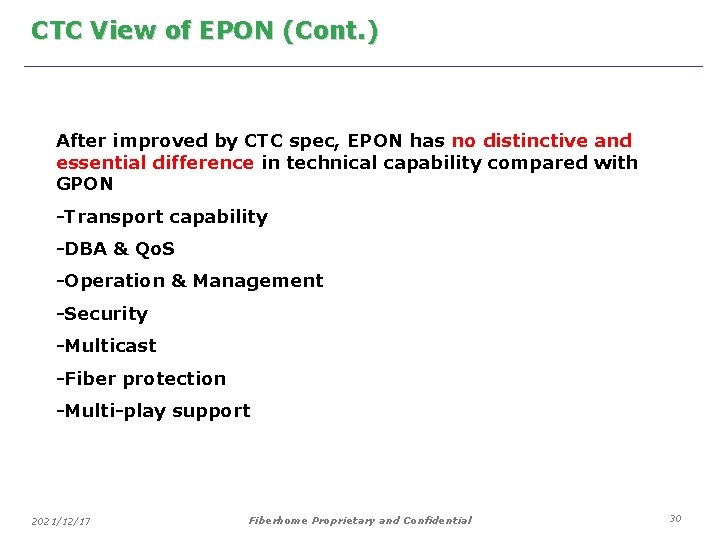 CTC View of EPON (Cont.)

After improved by CTC spec, EPON has no distinctive and essential difference in technical capability compared with GPON

-Transport capability

-DBA & QoS

-Operation & Management

-Security

-Multicast

-Fiber protection

-Multi-play support

2021/12/17

Fiberhome Proprietary and Confidential

30